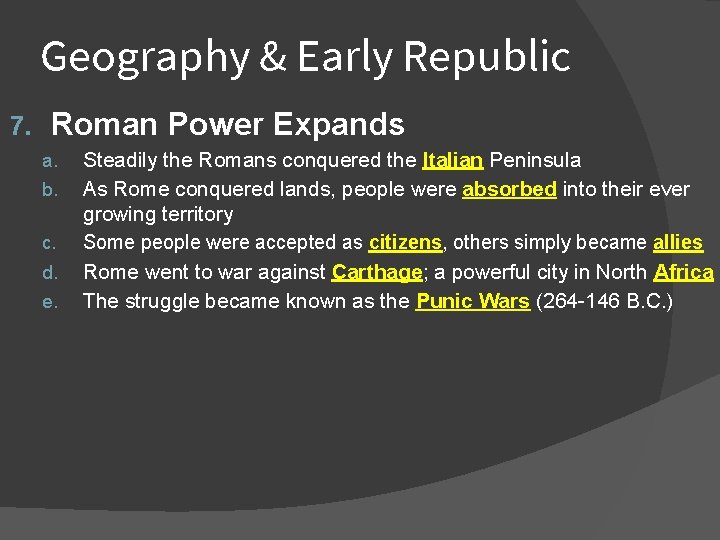 Geography & Early Republic

7. Roman Power Expands

a. Steadily the Romans conquered the Italian Peninsula

b. As Rome conquered lands, people were absorbed into their ever growing territory

c. Some people were accepted as citizens, others simply became allies

d. Rome went to war against Carthage; a powerful city in North Africa

e. The struggle became known as the Punic Wars (264-146 B.C.)